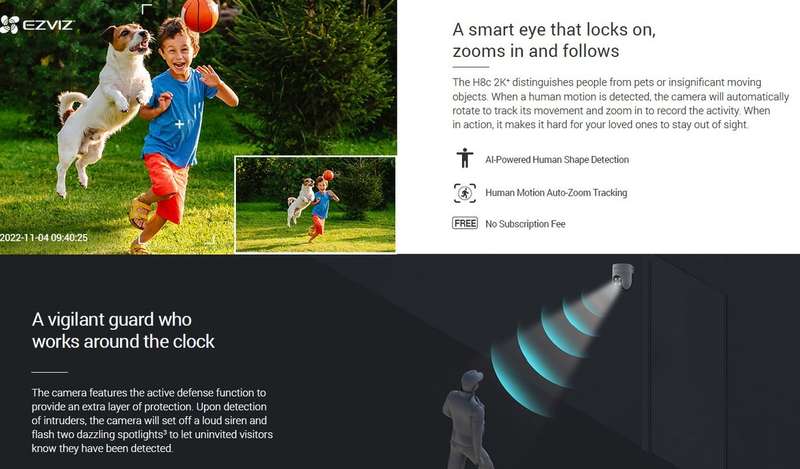 EZVIZ

2022-11-04 09:40:25

A smart eye that locks on, zooms in and follows

The H8c 2K⁺ distinguishes people from pets or insignificant moving objects. When a human motion is detected, the camera will automatically rotate to track its movement and zoom in to record the activity. When in action, it makes it hard for your loved ones to stay out of sight.

AI-Powered Human Shape Detection

Human Motion Auto-Zoom Tracking

FREE No Subscription Fee

A vigilant guard who works around the clock

The camera features the active defense function to provide an extra layer of protection. Upon detection of intruders, the camera will set off a loud siren and flash two dazzling spotlights³ to let uninvited visitors know they have been detected.